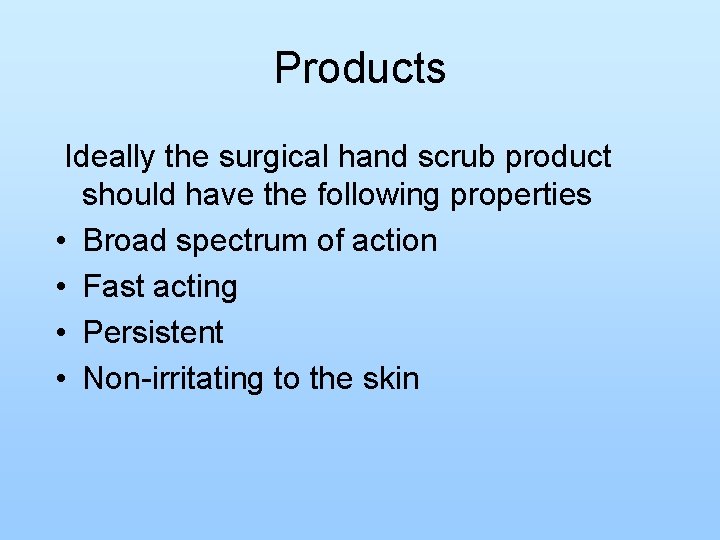 Products

Ideally the surgical hand scrub product should have the following properties

• Broad spectrum of action
• Fast acting
• Persistent
• Non-irritating to the skin